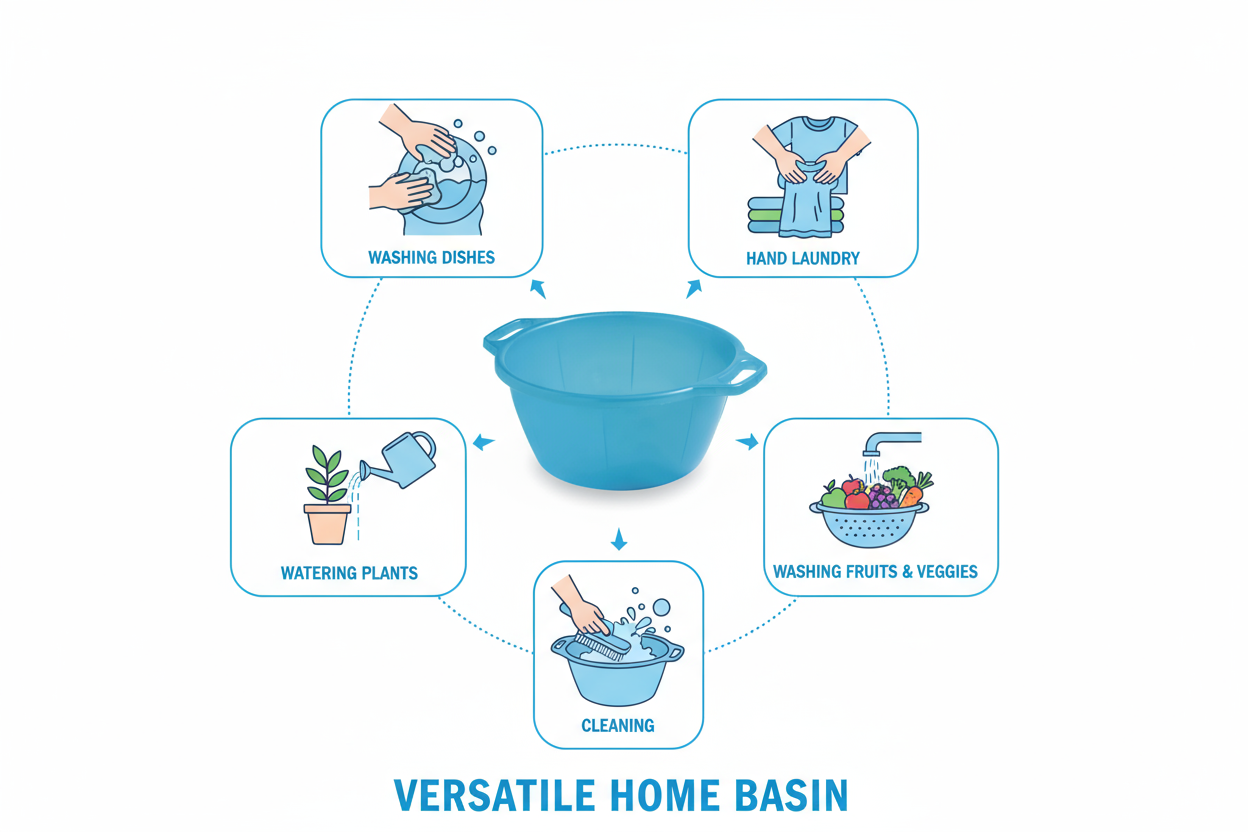 WASHING DISHES

HAND LAUNDRY

WATERING PLANTS

WASHING FRUITS & VEGGIES

CLEANING

VERSATILE HOME BASIN